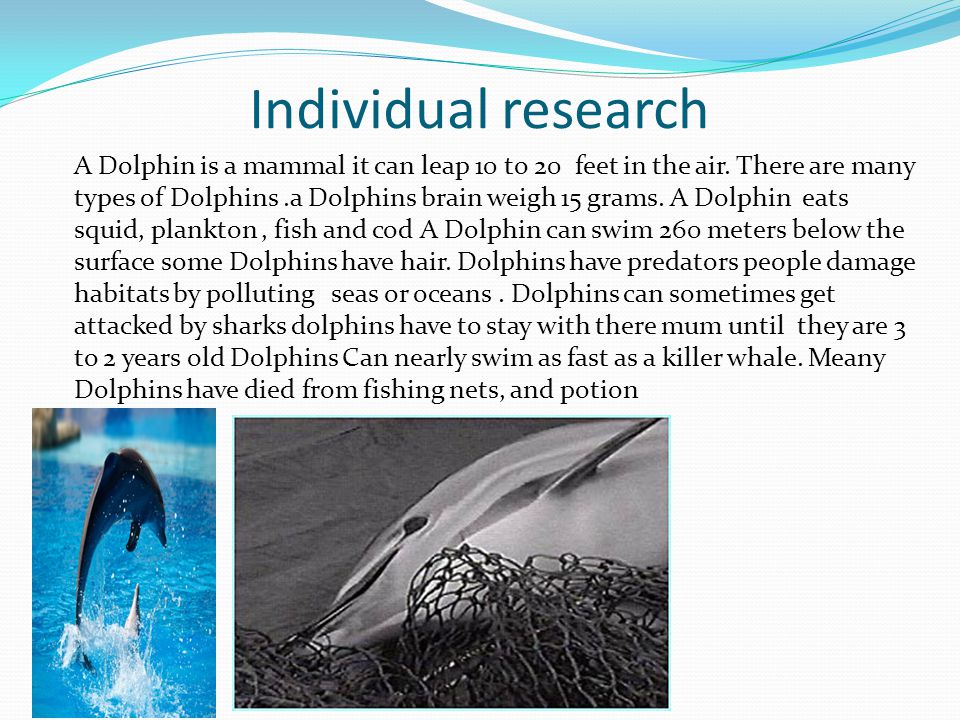 Individual research

A Dolphin is a mammal it can leap 10 to 20 feet in the air. There are many types of Dolphins .a Dolphins brain weigh 15 grams. A Dolphin eats squid, plankton , fish and cod A Dolphin can swim 260 meters below the surface some Dolphins have hair. Dolphins have predators people damage habitats by polluting seas or oceans . Dolphins can sometimes get attacked by sharks dolphins have to stay with there mum until they are 3 to 2 years old Dolphins Can nearly swim as fast as a killer whale. Meany Dolphins have died from fishing nets, and potion